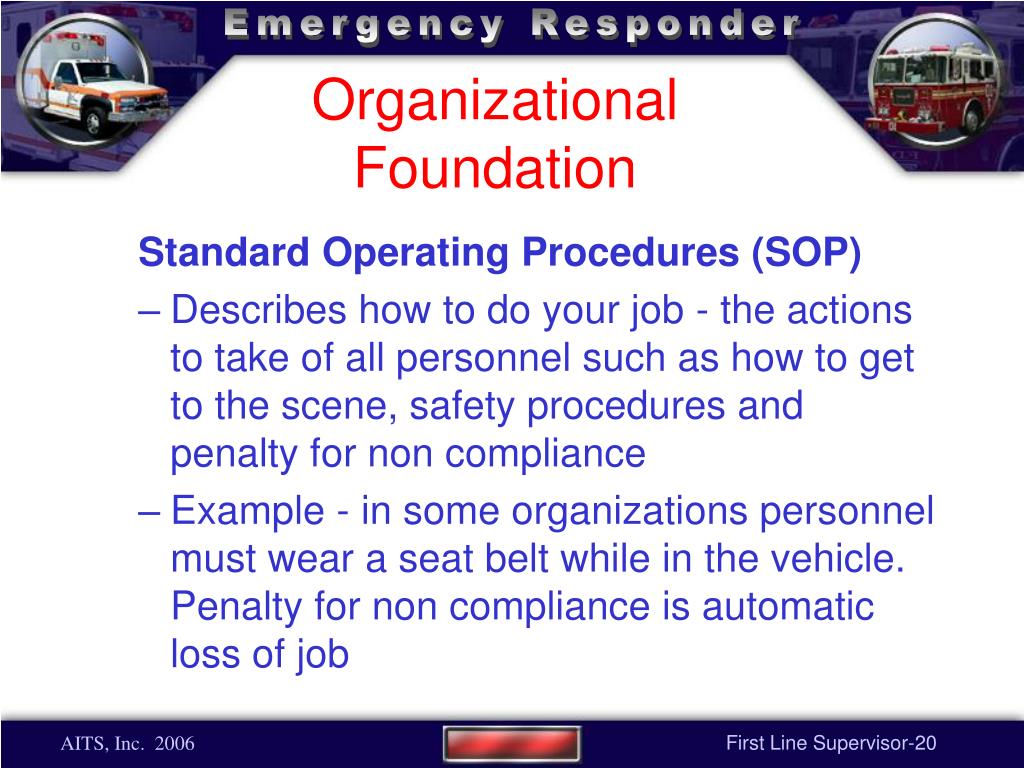 Emergency Responder

Organizational Foundation

Standard Operating Procedures (SOP)

– Describes how to do your job - the actions to take of all personnel such as how to get to the scene, safety procedures and penalty for non compliance

– Example - in some organizations personnel must wear a seat belt while in the vehicle. Penalty for non compliance is automatic loss of job

AITS, Inc. 2006

First Line Supervisor-20